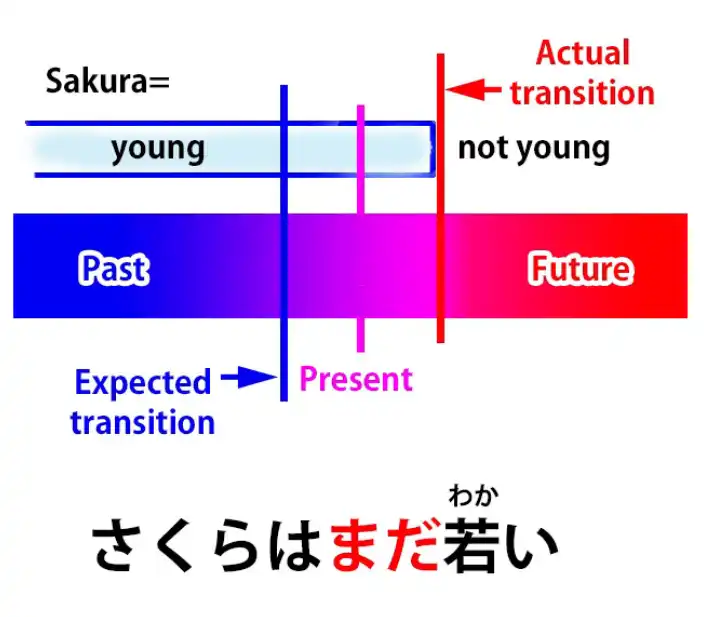 Sakura=

Actual transition

young

not young

Past

Future

Expected transition

Present

わか

さくらはまだ若い